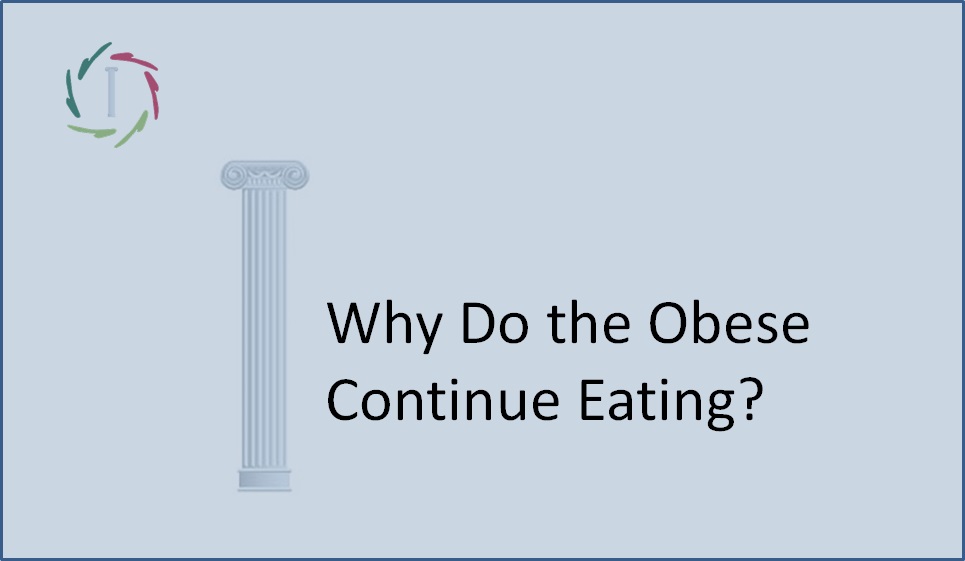 Why Do the Obese Continue Eating?